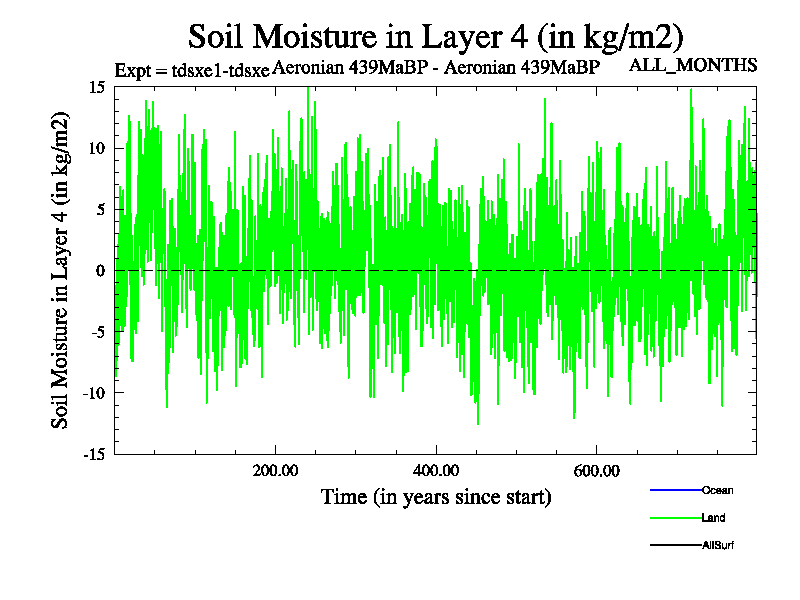 Soil Moisture in Layer 4 (in kg/m2)

Expt = tdsxe1-tdsxe Aeronian 439MaBP - Aeronian 439MaBP ALL_MONTHS

Soil Moisture in Layer 4 (in kg/m2)

15
10
5
0
-5
-10
-15

200.00 400.00 600.00

Time (in years since start)

Ocean
Land
AllSurf